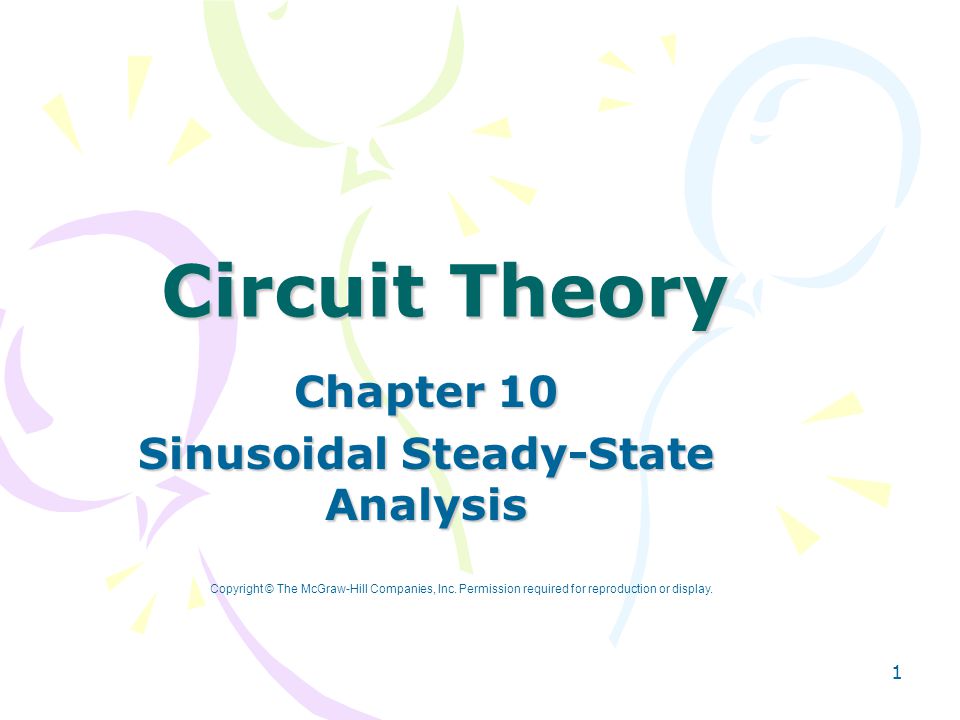 Circuit Theory

Chapter 10
Sinusoidal Steady-State Analysis

Copyright © The McGraw-Hill Companies, Inc. Permission required for reproduction or display.

1